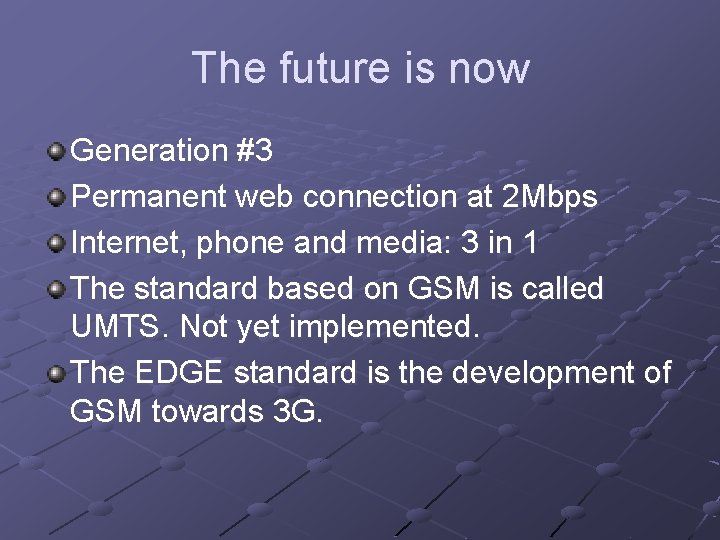 The future is now

- Generation #3
- Permanent web connection at 2Mbps
- Internet, phone and media: 3 in 1
- The standard based on GSM is called UMTS. Not yet implemented.
- The EDGE standard is the development of GSM towards 3G.